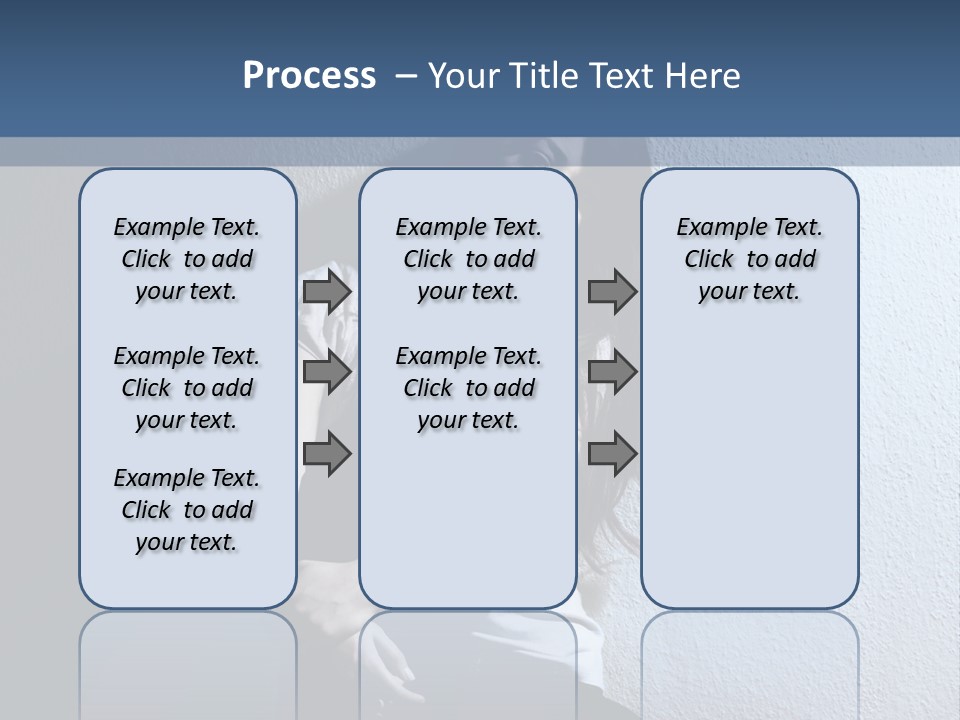 Process – Your Title Text Here

Example Text. Click to add your text.

Example Text. Click to add your text.

Example Text. Click to add your text.

Example Text. Click to add your text.

Example Text. Click to add your text.

Example Text. Click to add your text.